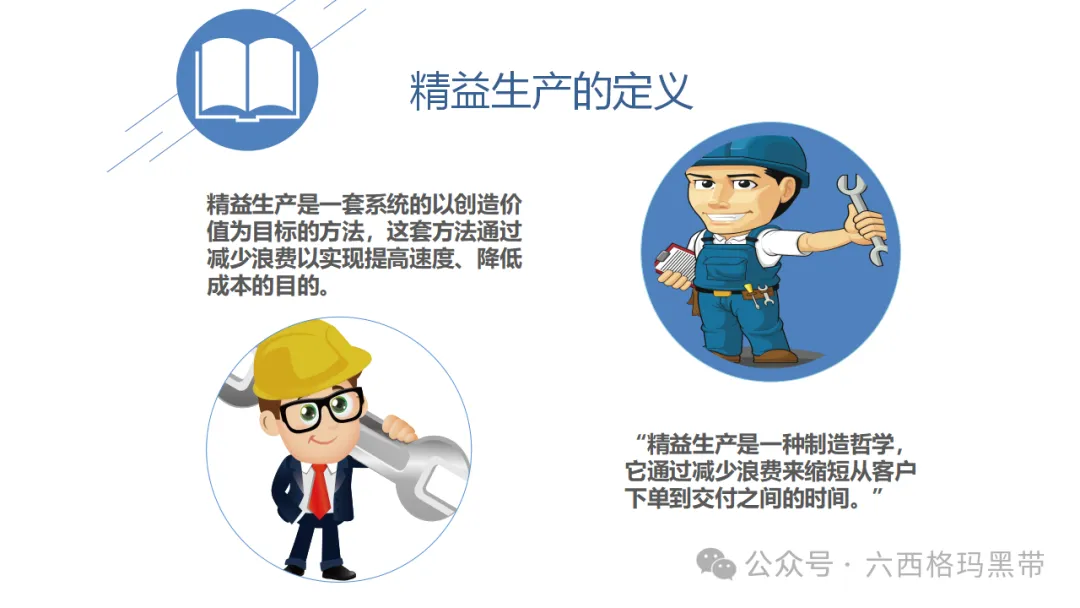 精益生产的定义

精益生产是一套系统的以创造价值为目标的方法，这套方法通过减少浪费以实现提高速度、降低成本的目的。

“精益生产是一种制造哲学，它通过减少浪费来缩短从客户下单到交付之间的时间。”

公众号 · 六西格玛黑带